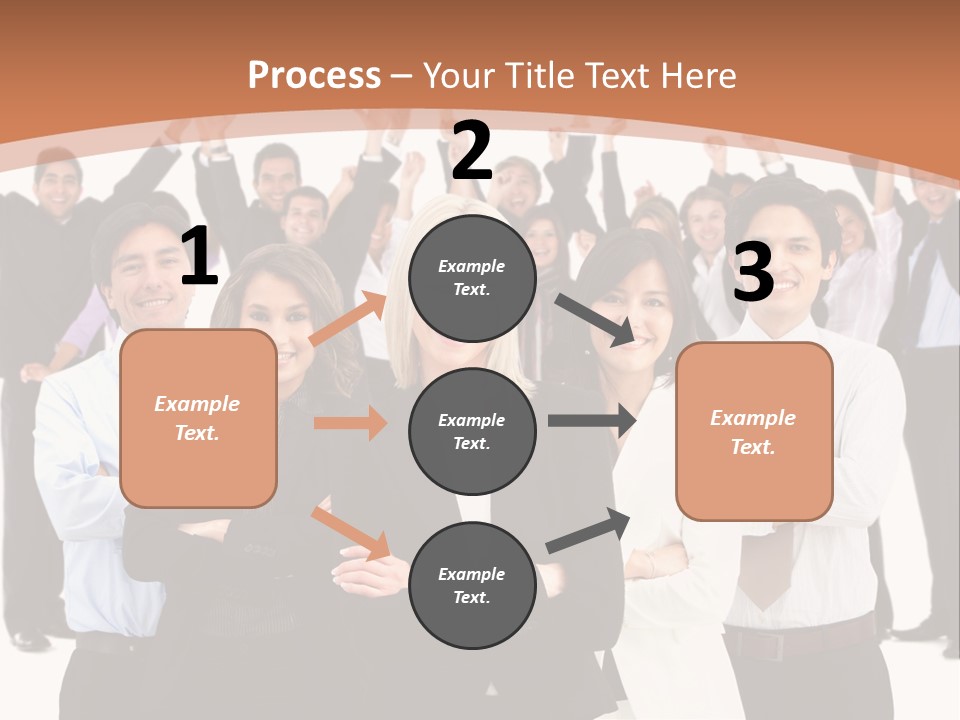 Process – Your Title Text Here

1

Example Text.

2

Example Text.

Example Text.

Example Text.

3

Example Text.